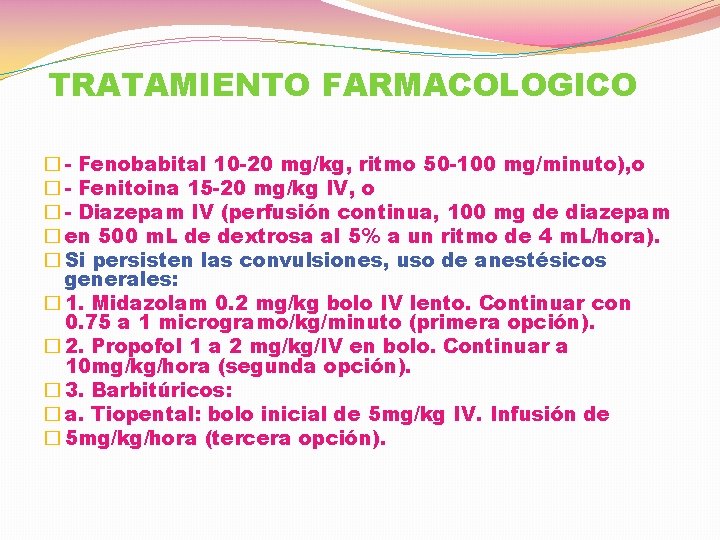 TRATAMIENTO FARMACOLOGICO

- Fenobabital 10-20 mg/kg, ritmo 50-100 mg/minuto),o

- Fenitoina 15-20 mg/kg IV, o

- Diazepam IV (perfusión continua, 100 mg de diazepam

en 500 mL de dextrosa al 5% a un ritmo de 4 mL/hora).

Si persisten las convulsiones, uso de anestésicos generales:

1. Midazolam 0.2 mg/kg bolo IV lento. Continuar con 0.75 a 1 microgramo/kg/minuto (primera opción).

2. Propofol 1 a 2 mg/kg/IV en bolo. Continuar a 10mg/kg/hora (segunda opción).

3. Barbitúricos:

a. Tiopental: bolo inicial de 5mg/kg IV. Infusión de

5mg/kg/hora (tercera opción).